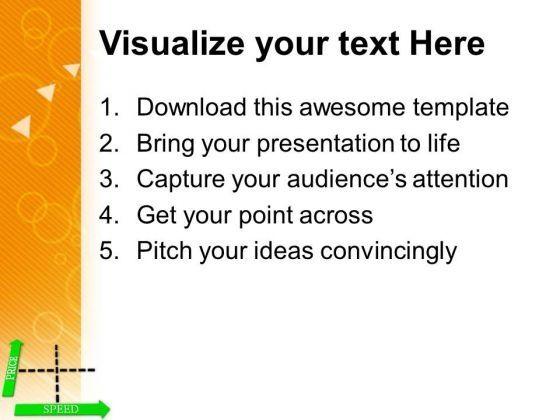 Visualize your text Here

1. Download this awesome template
2. Bring your presentation to life
3. Capture your audience's attention
4. Get your point across
5. Pitch your ideas convincingly

PRICE

SPEED